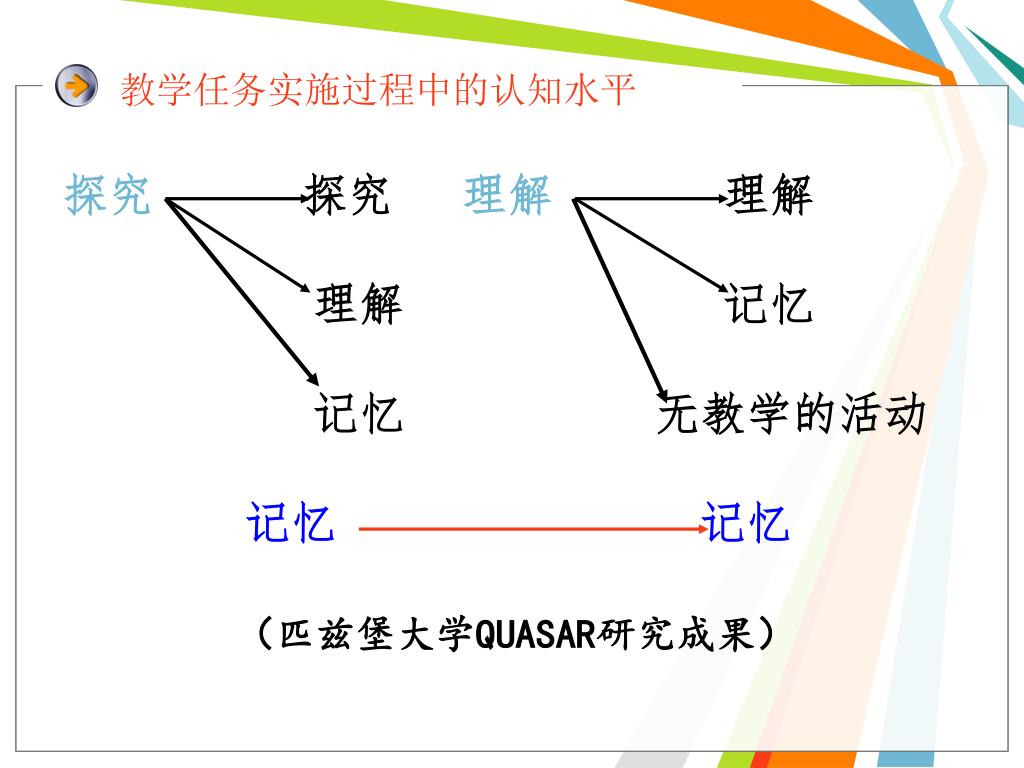 教学任务实施过程中的认知水平

探究　探究　理解　记忆

理解　理解　记忆　无教学的活动

记忆　记忆

（匹兹堡大学QUASAR研究成果）